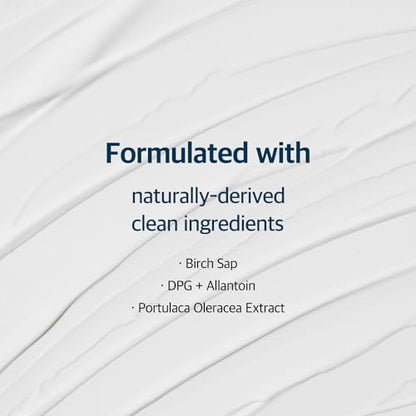 Formulated with

naturally-derived clean ingredients

· Birch Sap
· DPG + Allantoin
· Portulaca Oleracea Extract